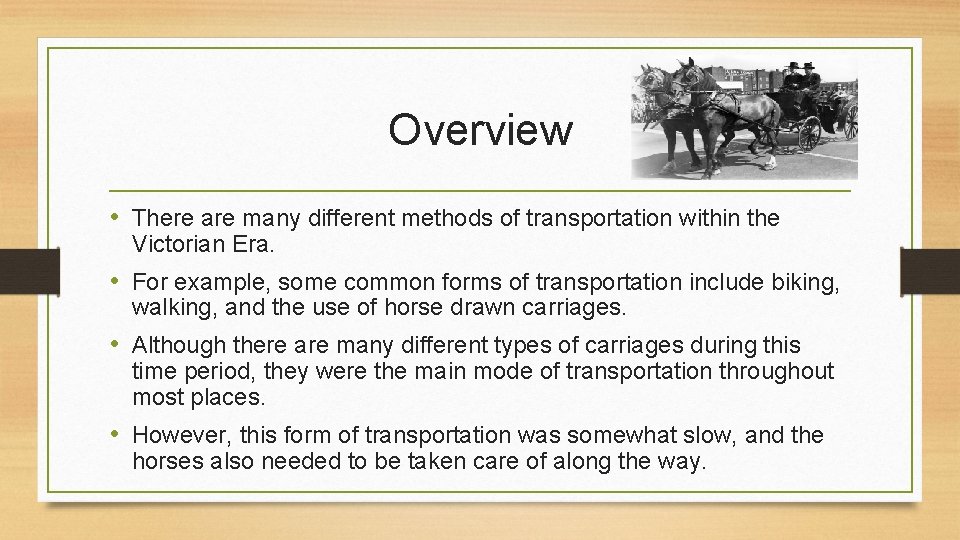 Overview

• There are many different methods of transportation within the Victorian Era.

• For example, some common forms of transportation include biking, walking, and the use of horse drawn carriages.

• Although there are many different types of carriages during this time period, they were the main mode of transportation throughout most places.

• However, this form of transportation was somewhat slow, and the horses also needed to be taken care of along the way.